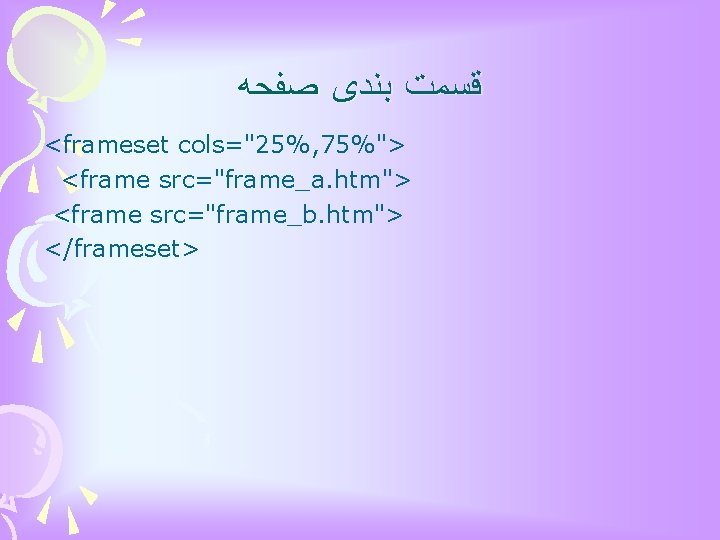 قسمت بندی صفحه

<frameset cols="25%,75%">
<frame src="frame_a.htm">
<frame src="frame_b.htm">
</frameset>